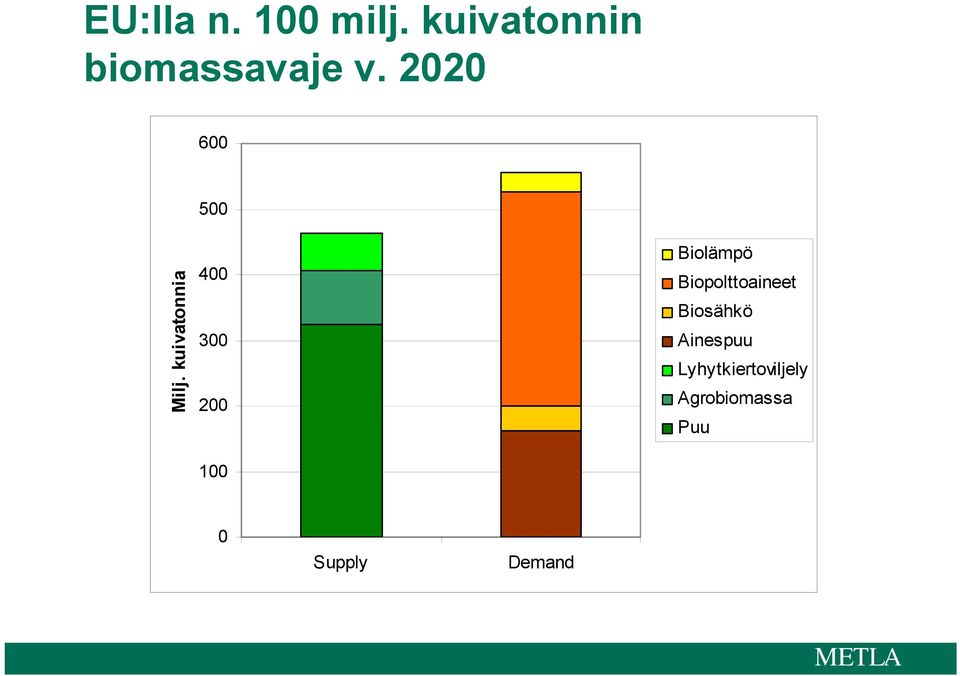 EU:lla n. 100 milj. kuivatonnin biomassavaje v. 2020

Milj. kuivatonnia

600
500
400
300
200
100
0

Supply
Demand

Biolämpö
Biopolttoaineet
Biosähkö
Ainespuu
Lyhytkiertoviljely
Agrobiomassa
Puu

METLA